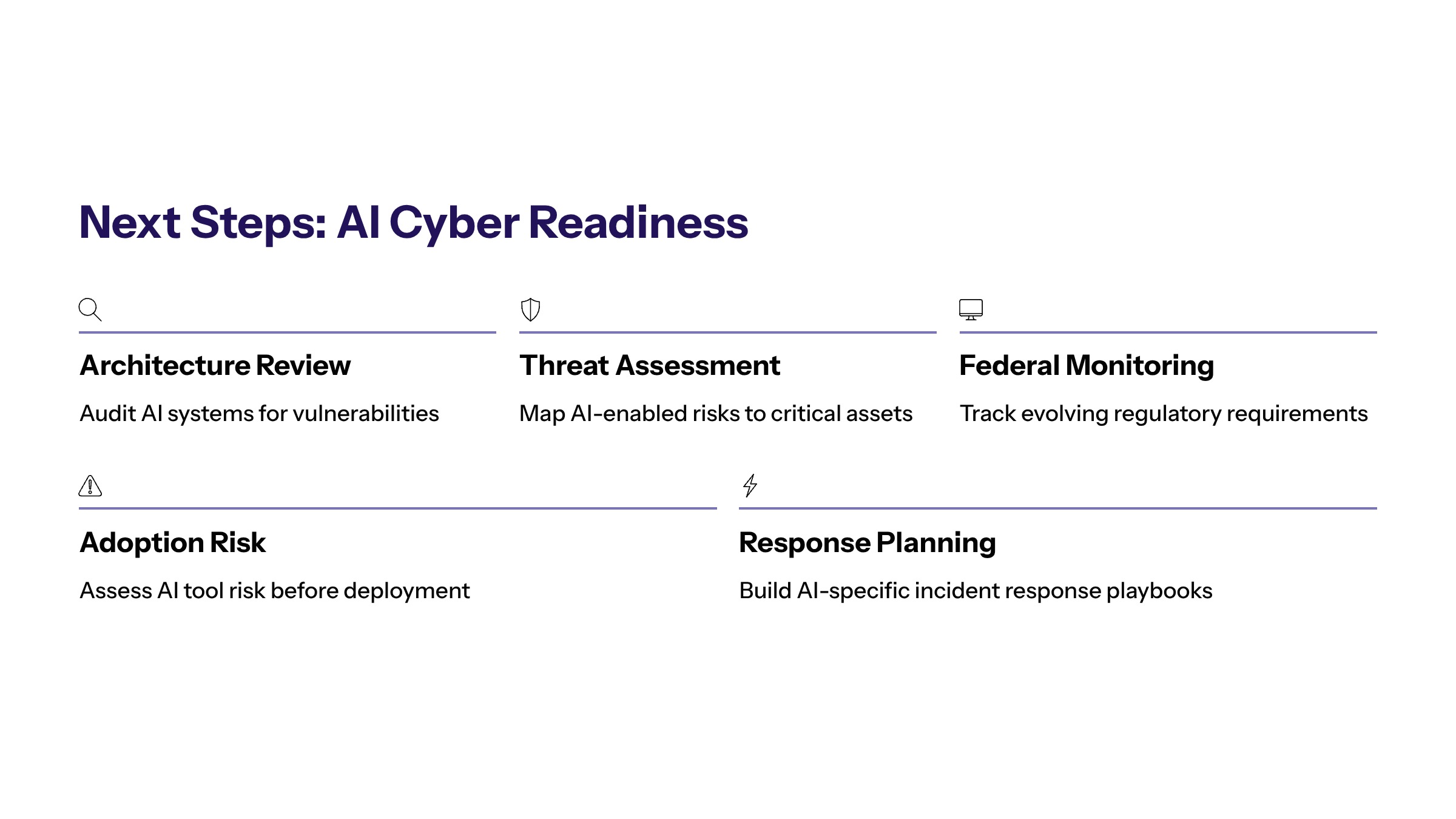 Next Steps: AI Cyber Readiness

Architecture Review

Audit AI systems for vulnerabilities

Threat Assessment

Map AI-enabled risks to critical assets

Federal Monitoring

Track evolving regulatory requirements

Adoption Risk

Assess AI tool risk before deployment

Response Planning

Build AI-specific incident response playbooks